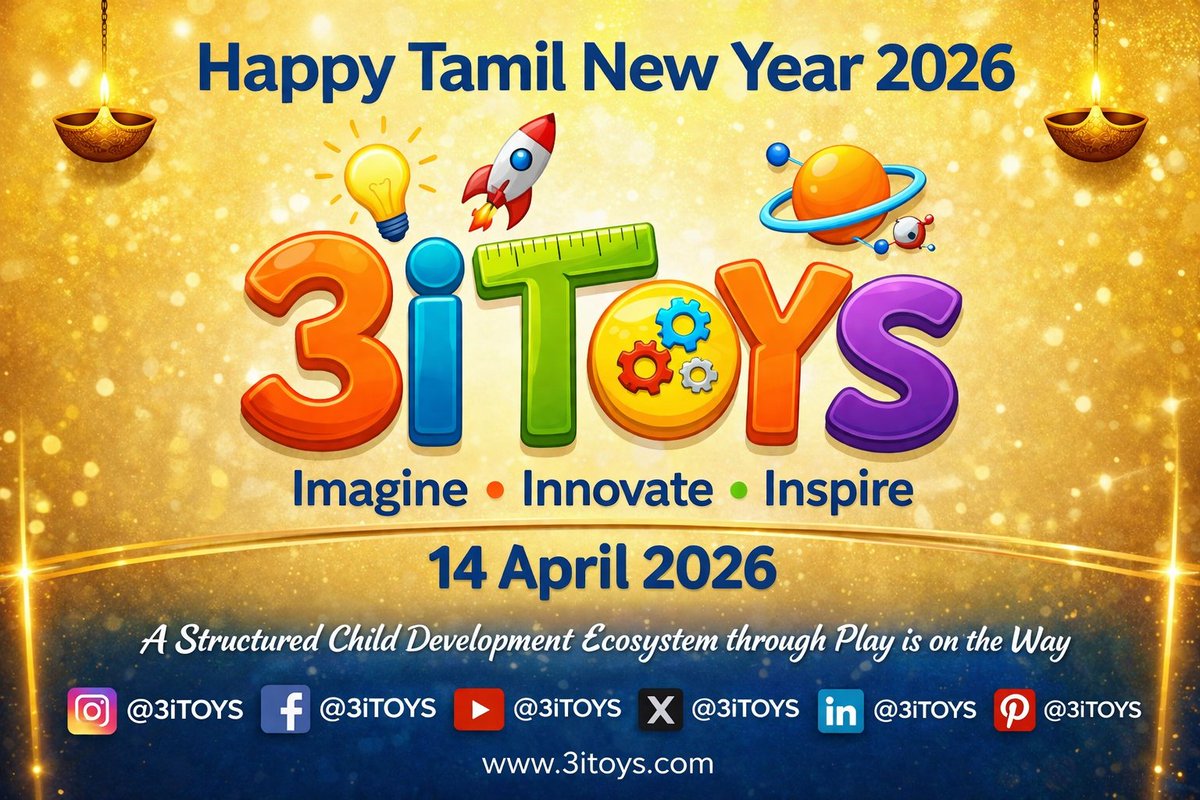 Happy Tamil New Year 2026

3iTOYS

Imagine • Innovate • Inspire

14 April 2026

A Structured Child Development Ecosystem through Play is on the Way

@3iTOYS @3iTOYS @3iTOYS @3iTOYS @3iTOYS @3iTOYS

www.3itoys.com